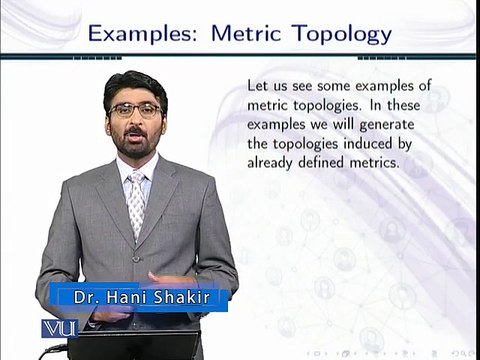 Examples: Metric Topology

Let us see some examples of metric topologies. In these examples we will generate the topologies induced by already defined metrics.

Dr. Hani Shakir

VU